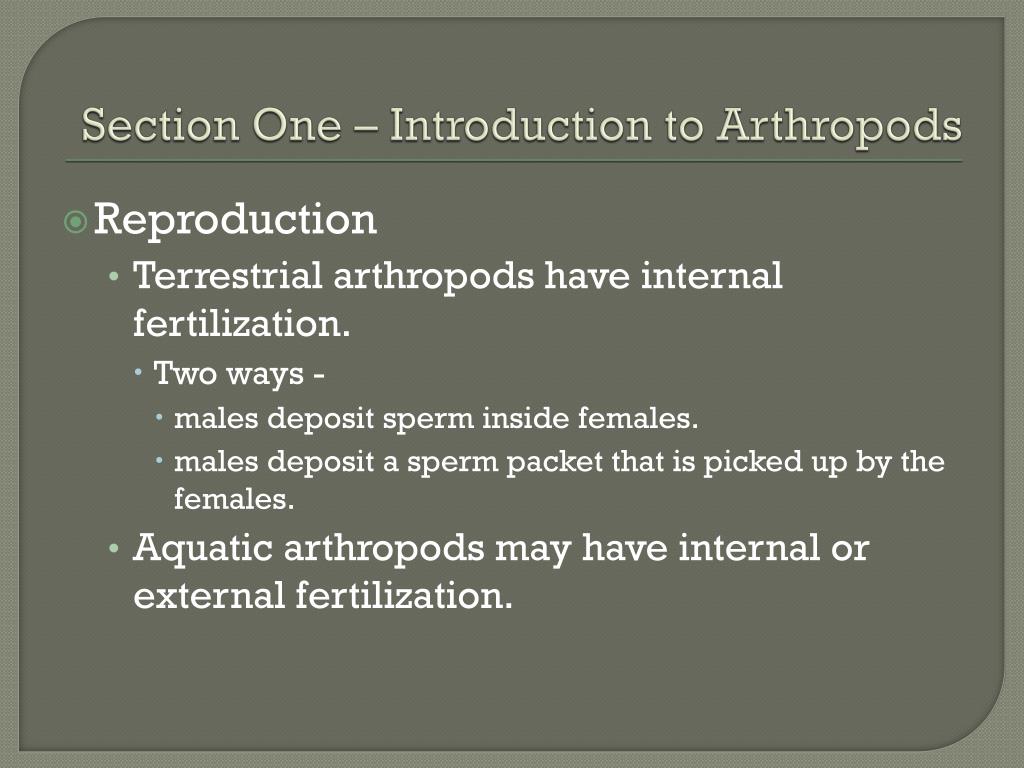 Section One – Introduction to Arthropods

Reproduction
• Terrestrial arthropods have internal fertilization.
• Two ways -
• males deposit sperm inside females.
• males deposit a sperm packet that is picked up by the females.
• Aquatic arthropods may have internal or external fertilization.